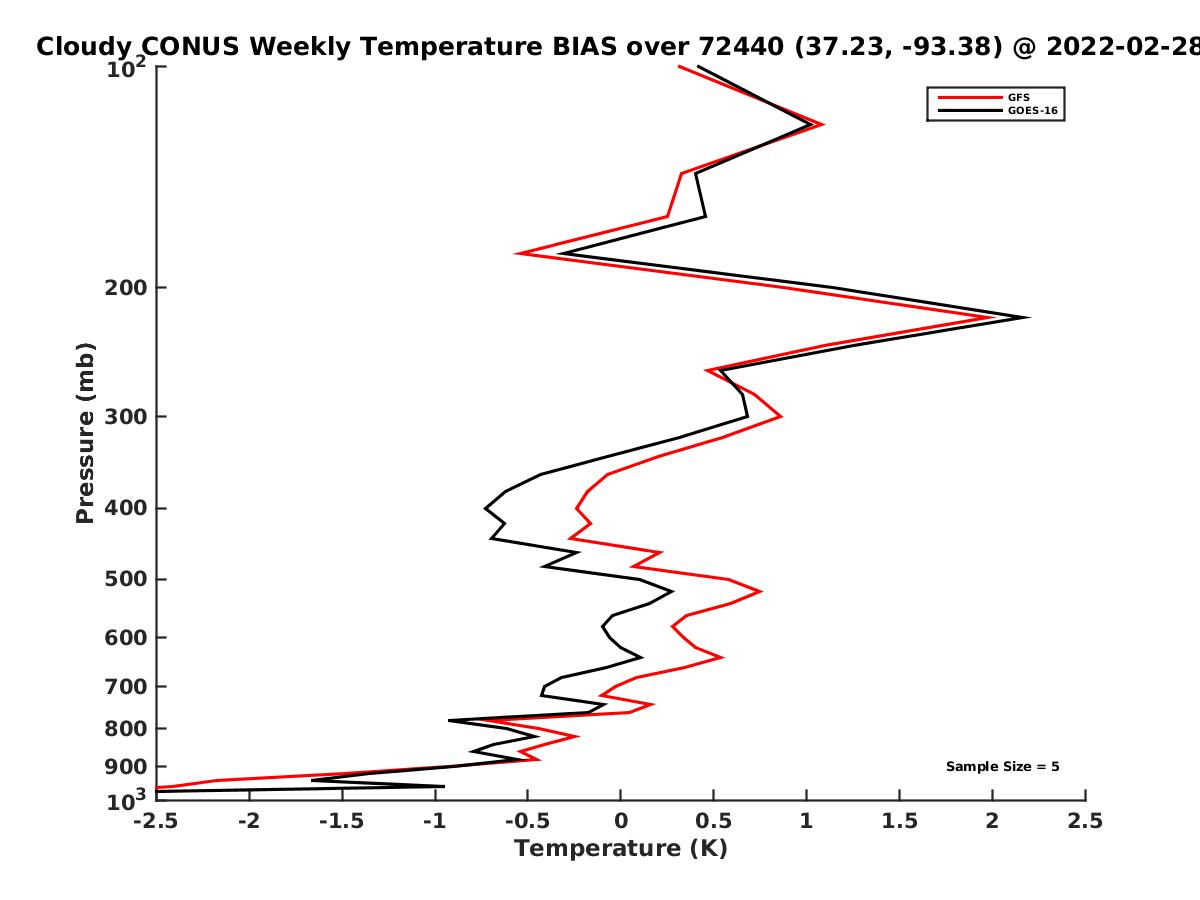 Cloudy CONUS Weekly Temperature BIAS over 72440 (37.23, -93.38) @ 2022-02-28

GFS
GOES-16

Pressure (mb)

$10^2$
200
300
400
500
600
700
800
900
$10^3$

Sample Size = 5

-2.5
-2
-1.5
-1
-0.5
0
0.5
1
1.5
2
2.5

Temperature (K)